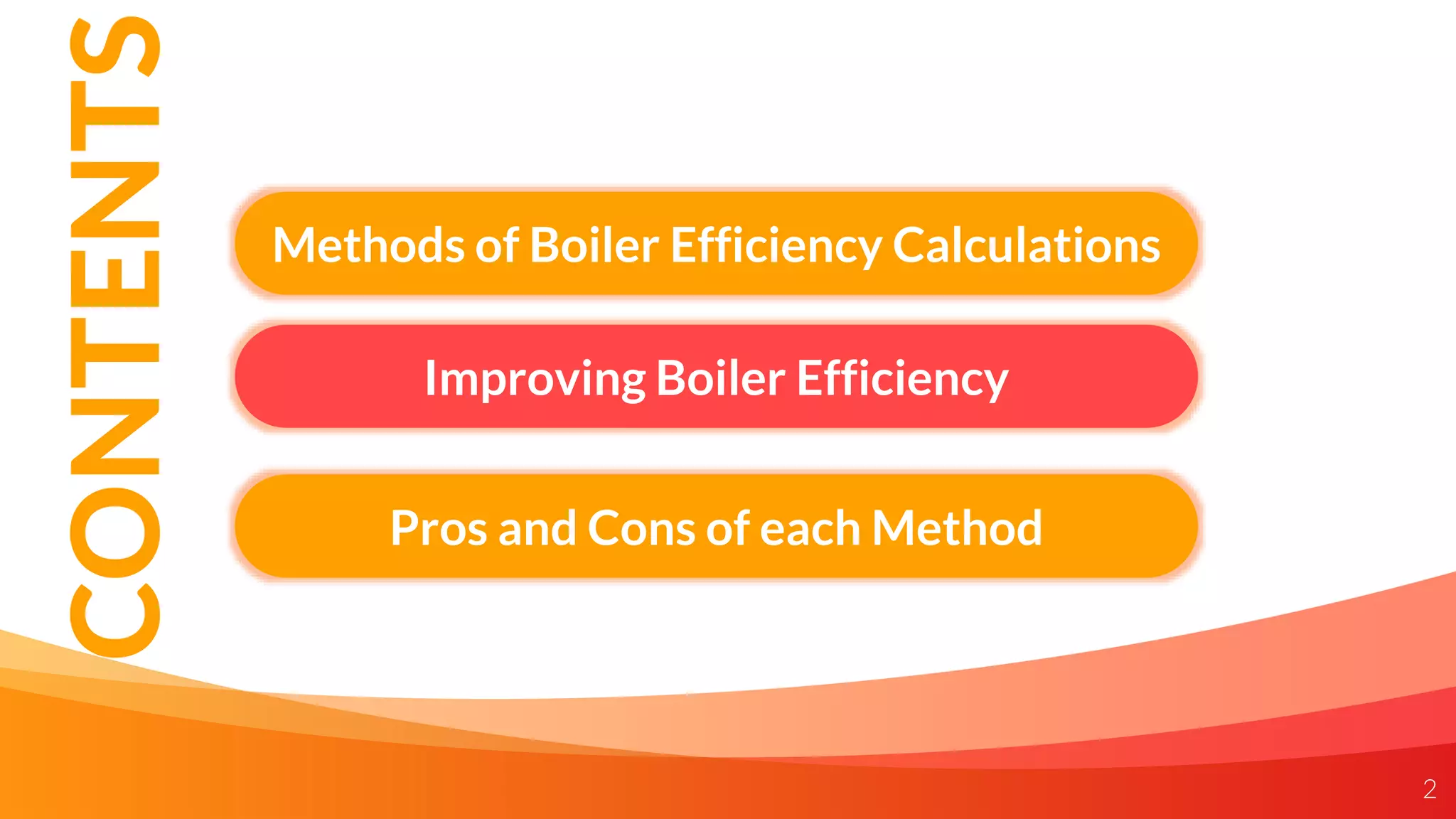 CONTENTS

Methods of Boiler Efficiency Calculations

Improving Boiler Efficiency

Pros and Cons of each Method

2